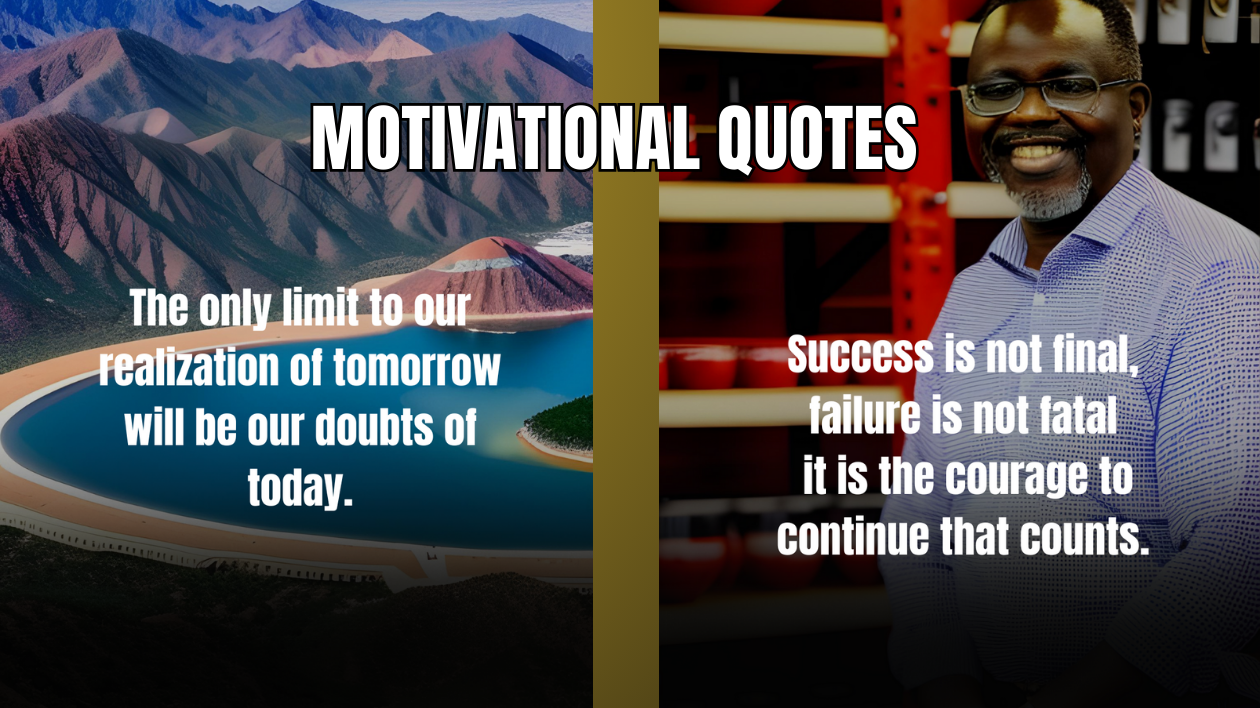 MOTIVATIONAL QUOTES

The only limit to our realization of tomorrow will be our doubts of today.

Success is not final, failure is not fatal it is the courage to continue that counts.